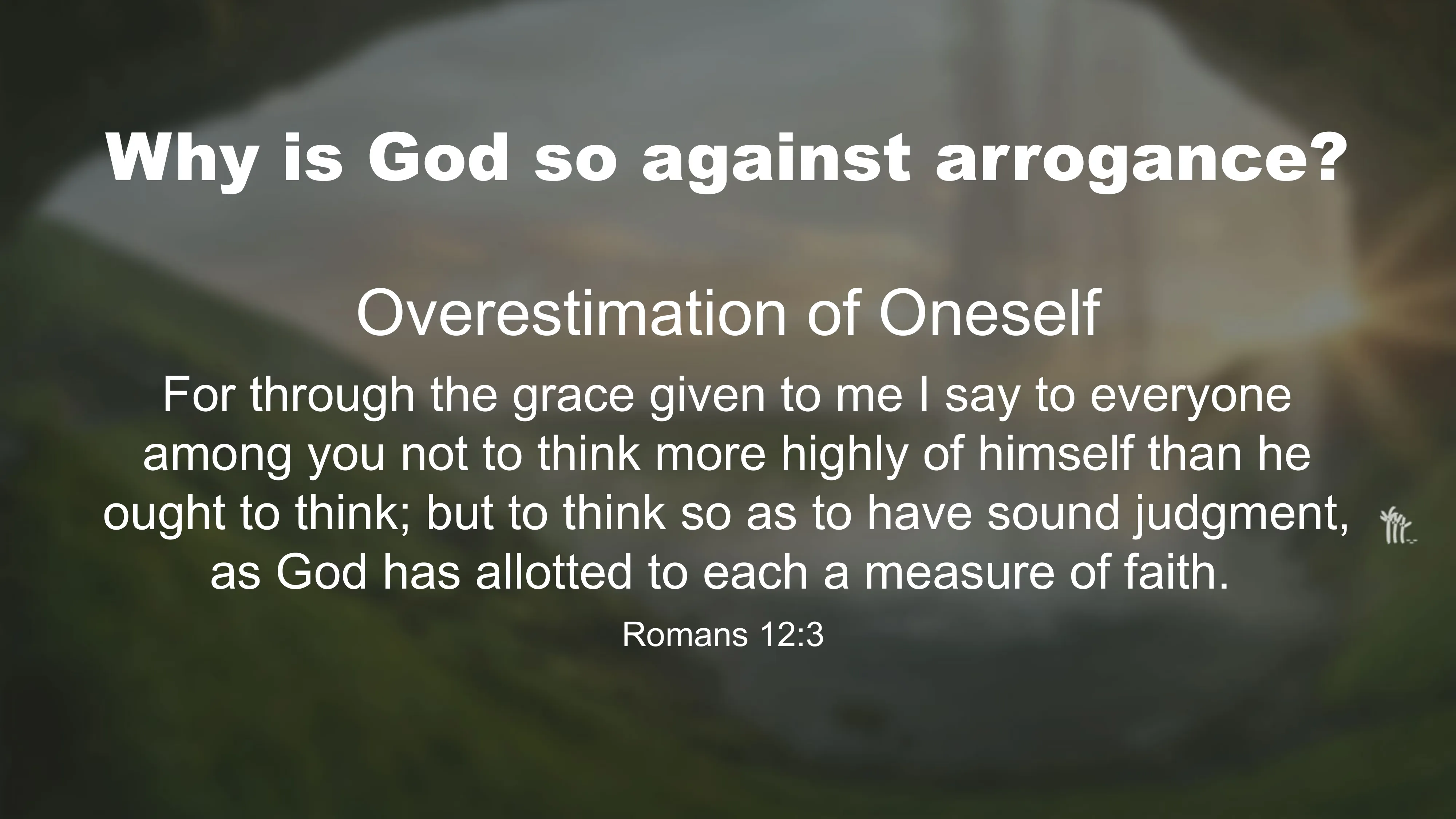 Why is God so against arrogance?

Overestimation of Oneself

For through the grace given to me I say to everyone among you not to think more highly of himself than he ought to think; but to think so as to have sound judgment, as God has allotted to each a measure of faith.

Romans 12:3